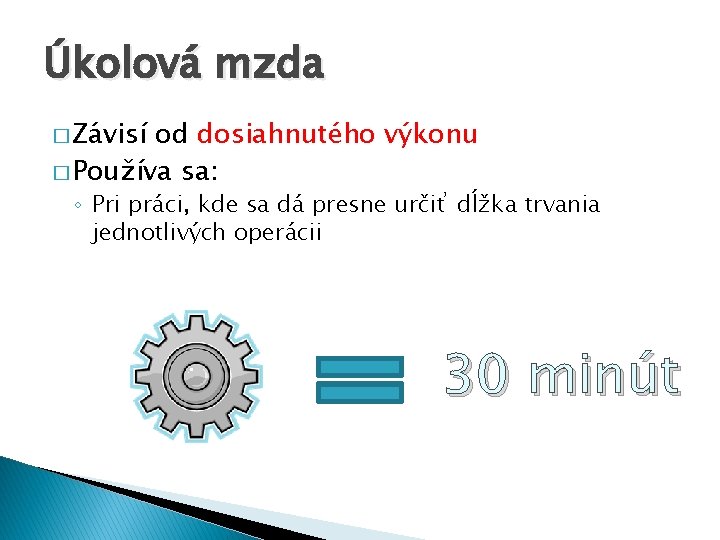 Úkolová mzda

□ Závisí od dosiahnutého výkonu

□ Používa sa:

◦ Pri práci, kde sa dá presne určiť dĺžka trvania jednotlivých operácii

30 minút